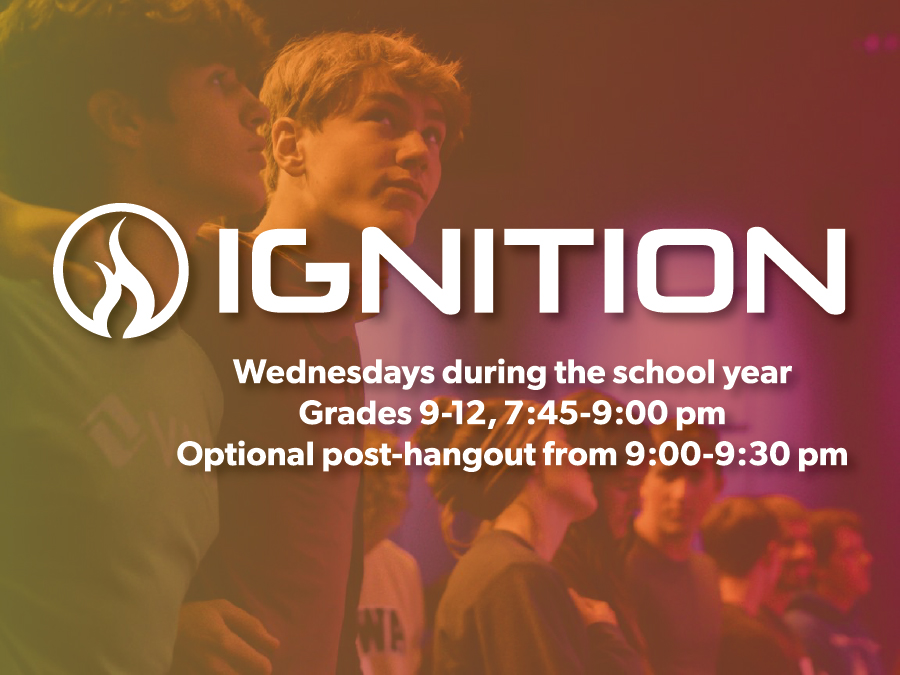 IGNITION

Wednesdays during the school year
Grades 9-12, 7:45-9:00 pm
Optional post-hangout from 9:00-9:30 pm